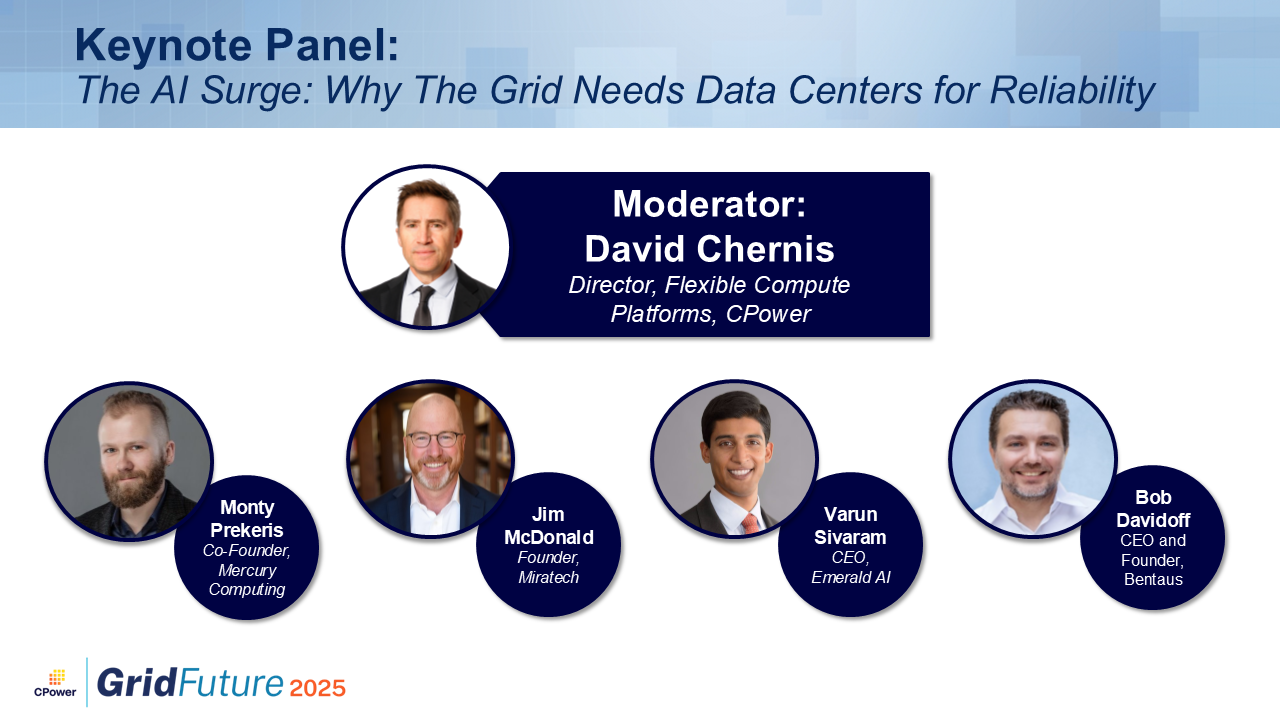 Keynote Panel:
The AI Surge: Why The Grid Needs Data Centers for Reliability

Moderator:
David Chernis
Director, Flexible Compute Platforms, CPower

Monty Prekeris
Co-Founder, Mercury Computing

Jim McDonald
Founder, Miratech

Varun Sivaram
CEO, Emerald AI

Bob Davidoff
CEO and Founder, Bentaus

CPower

GridFuture 2025